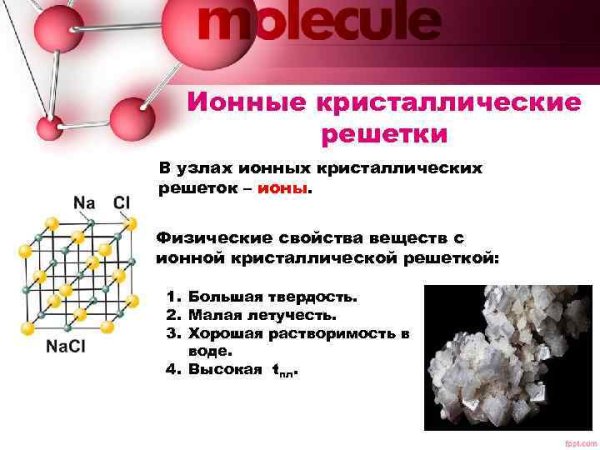 molecule

Ионные кристаллические решетки

В узлах ионных кристаллических решеток – ионы.

Na Cl

NaCl

Физические свойства веществ с ионной кристаллической решеткой:

1. Большая твердость.
2. Малая летучесть.
3. Хорошая растворимость в воде.
4. Высокая $t_{пл}$.

fppt.com